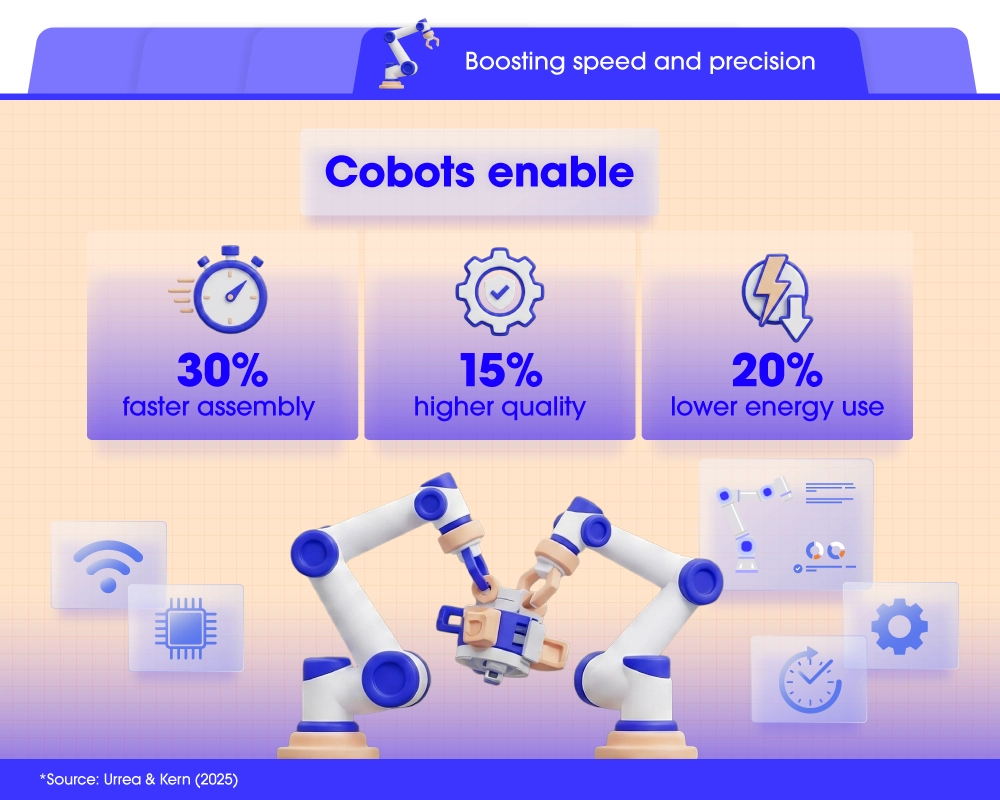 Boosting speed and precision

Cobots enable

30%
faster assembly

15%
higher quality

20%
lower energy use

*Source: Urrea & Kern (2025)